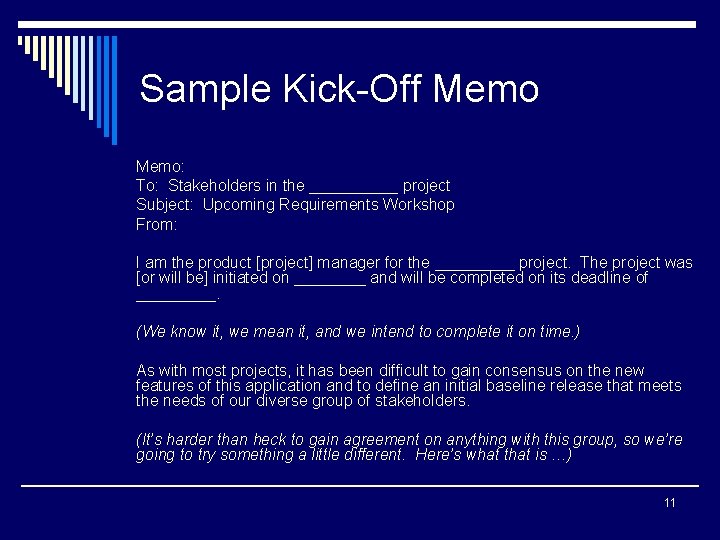 Sample Kick-Off Memo

Memo:
To: Stakeholders in the __________ project
Subject: Upcoming Requirements Workshop
From:

I am the product [project] manager for the _________ project. The project was [or will be] initiated on ________ and will be completed on its deadline of _________.

(We know it, we mean it, and we intend to complete it on time.)

As with most projects, it has been difficult to gain consensus on the new features of this application and to define an initial baseline release that meets the needs of our diverse group of stakeholders.

(It's harder than heck to gain agreement on anything with this group, so we're going to try something a little different. Here's what that is …)

11